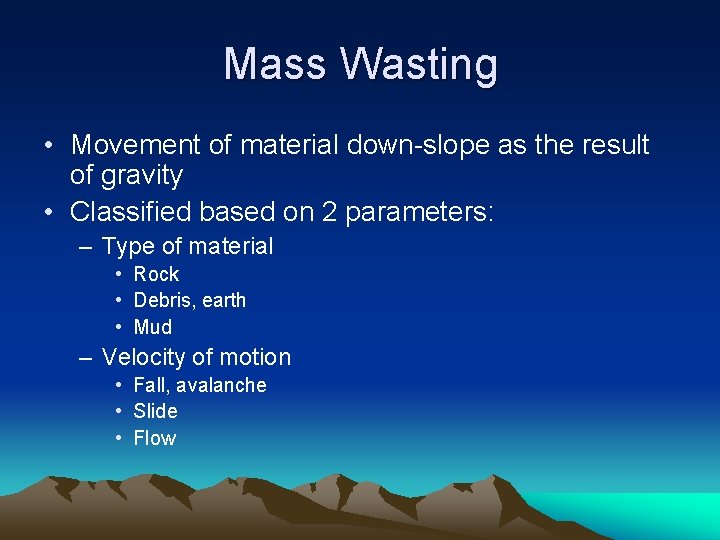 Mass Wasting

• Movement of material down-slope as the result of gravity
• Classified based on 2 parameters:
– Type of material
• Rock
• Debris, earth
• Mud
– Velocity of motion
• Fall, avalanche
• Slide
• Flow